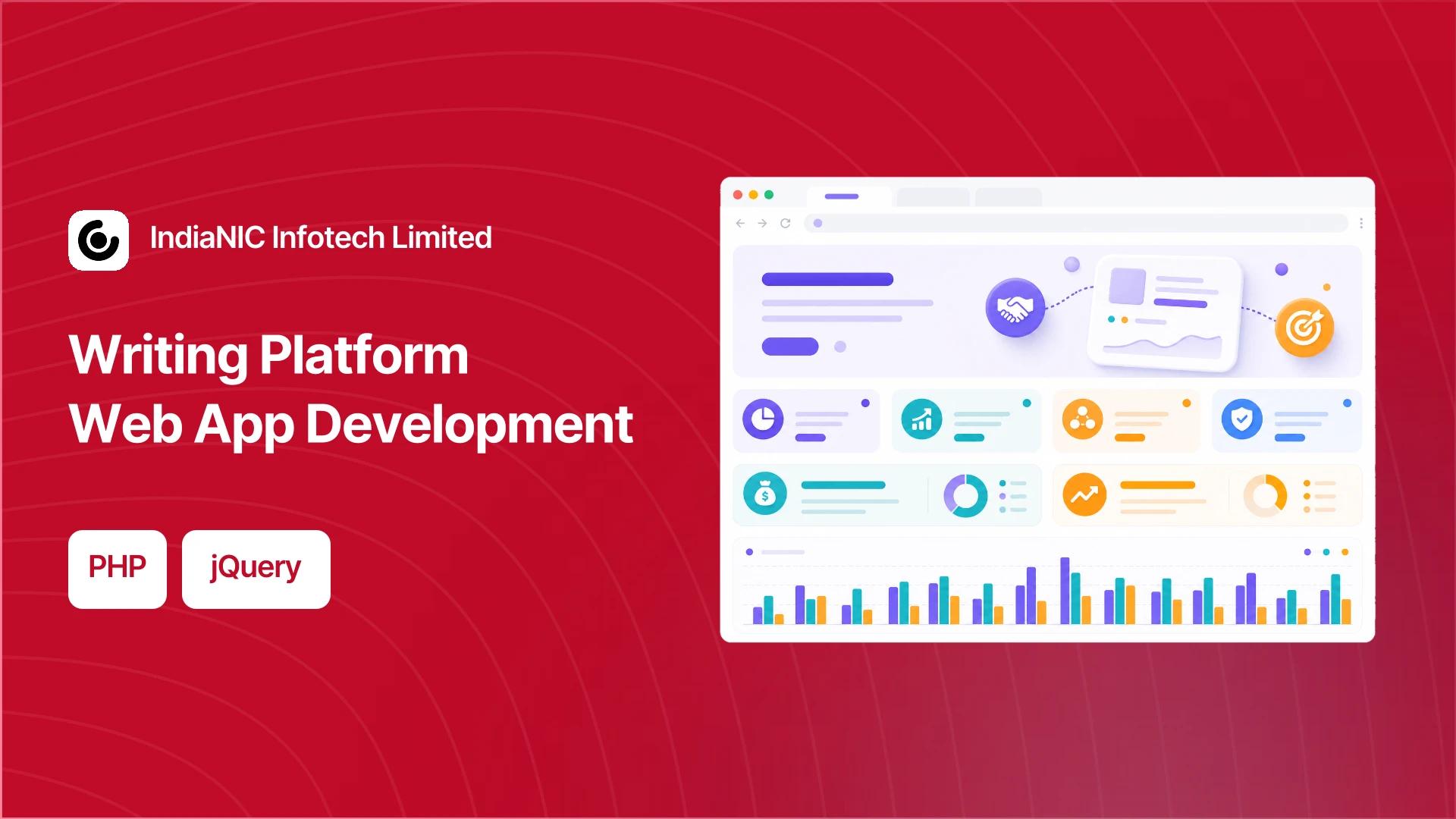 IndiaNIC Infotech Limited

Writing Platform Web App Development

PHP

jQuery